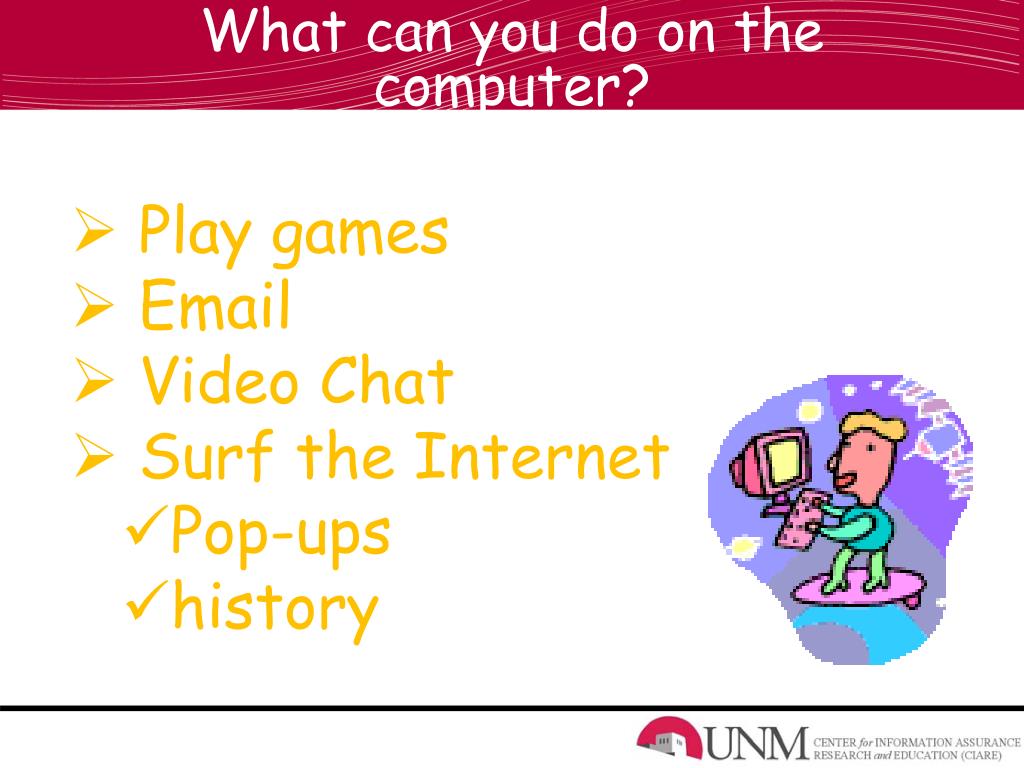 What can you do on the computer?

➢ Play games
➢ Email
➢ Video Chat
➢ Surf the Internet
✓Pop-ups
✓history

UNM CENTER for INFORMATION ASSURANCE RESEARCH and EDUCATION (CIARE)